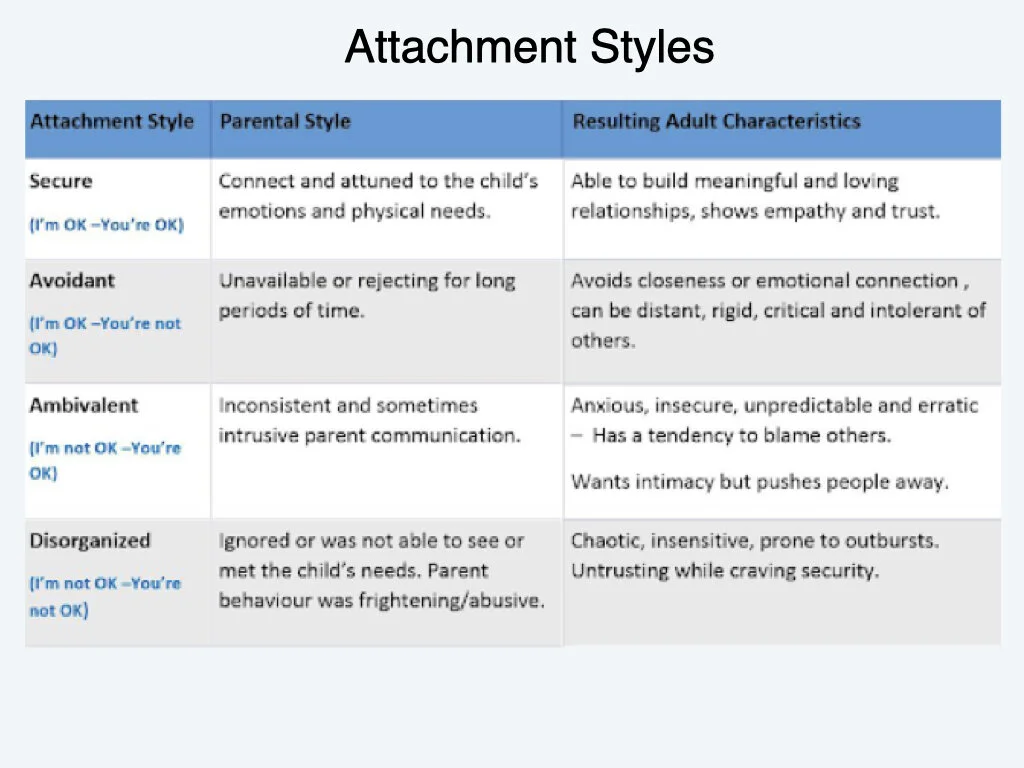 Attachment Styles

| Attachment Style | Parental Style | Resulting Adult Characteristics |
|---|---|---|
| Secure (I'm OK –You're OK) | Connect and attuned to the child's emotions and physical needs. | Able to build meaningful and loving relationships, shows empathy and trust. |
| Avoidant (I'm OK –You're not OK) | Unavailable or rejecting for long periods of time. | Avoids closeness or emotional connection , can be distant, rigid, critical and intolerant of others. |
| Ambivalent (I'm not OK –You're OK) | Inconsistent and sometimes intrusive parent communication. | Anxious, insecure, unpredictable and erratic – Has a tendency to blame others. Wants intimacy but pushes people away. |
| Disorganized (I'm not OK –You're not OK) | Ignored or was not able to see or met the child's needs. Parent behaviour was frightening/abusive. | Chaotic, insensitive, prone to outbursts. Untrusting while craving security. |